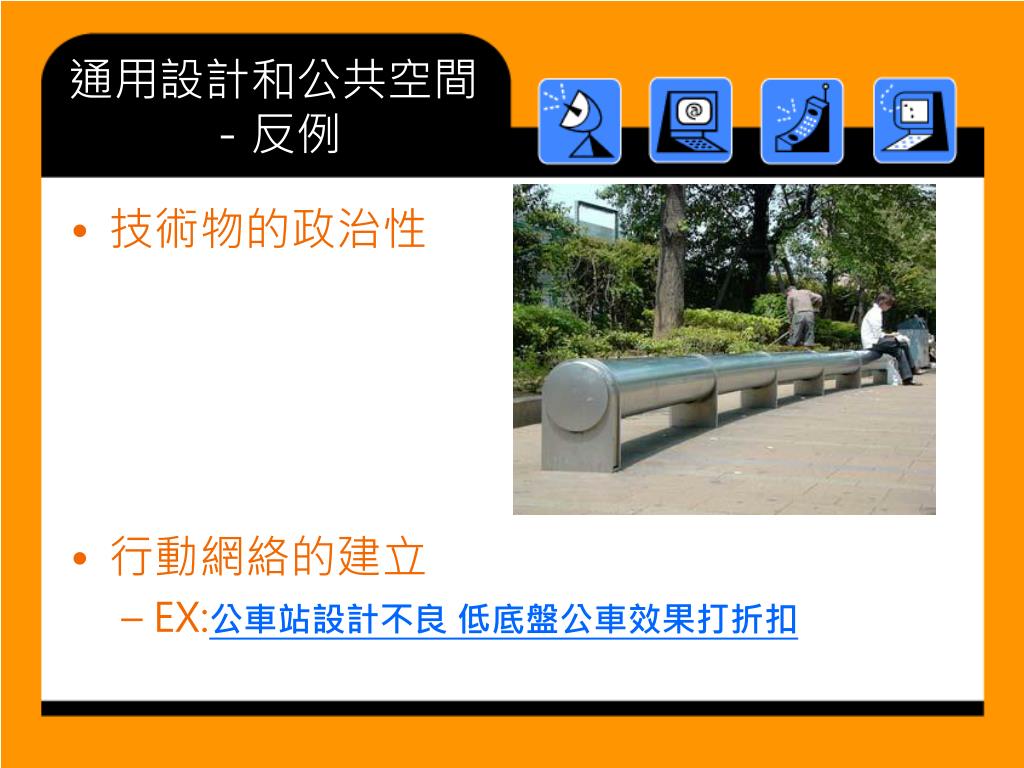 通用設計和公共空間
- 反例

• 技術物的政治性

• 行動網絡的建立
– EX:公車站設計不良 低底盤公車效果打折扣